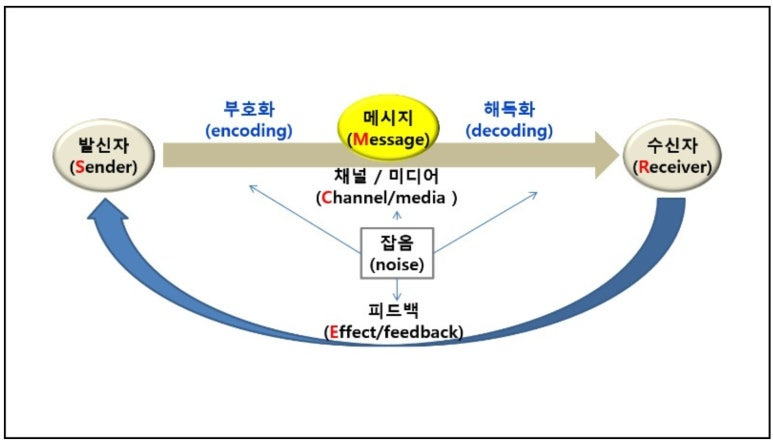 발신자
(Sender)

부호화
(encoding)

메시지
(Message)

해독화
(decoding)

수신자
(Receiver)

채널 / 미디어
(Channel/media )

잡음
(noise)

피드백
(Effect/feedback)